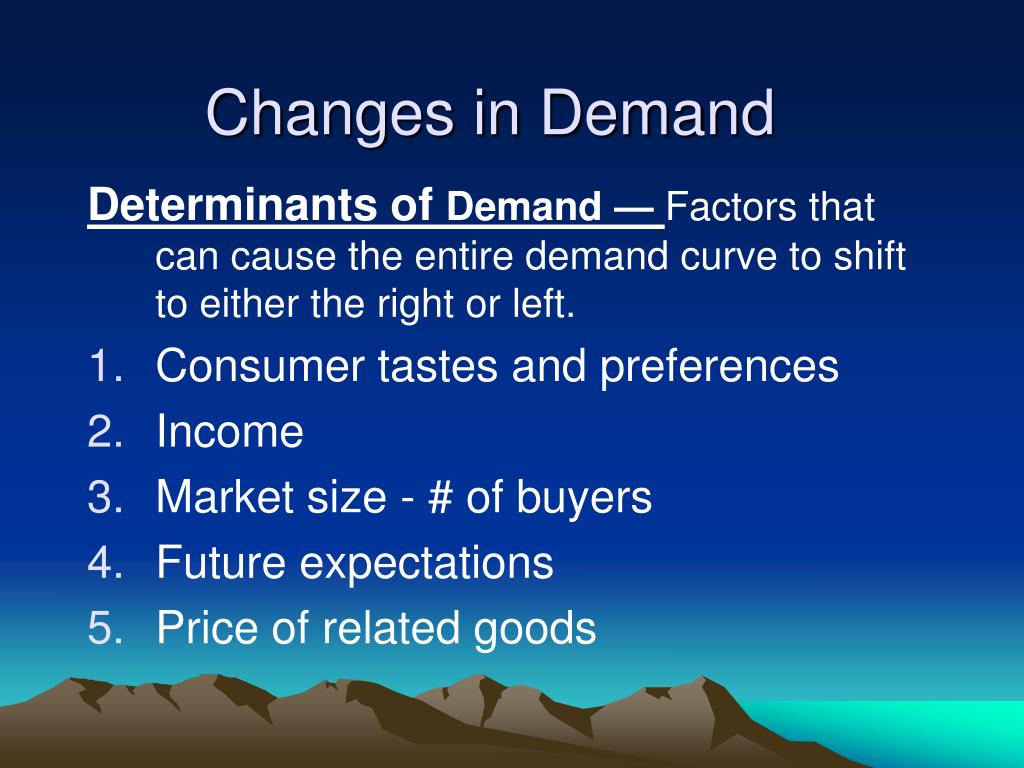 Changes in Demand

Determinants of Demand — Factors that can cause the entire demand curve to shift to either the right or left.

1. Consumer tastes and preferences
2. Income
3. Market size - # of buyers
4. Future expectations
5. Price of related goods